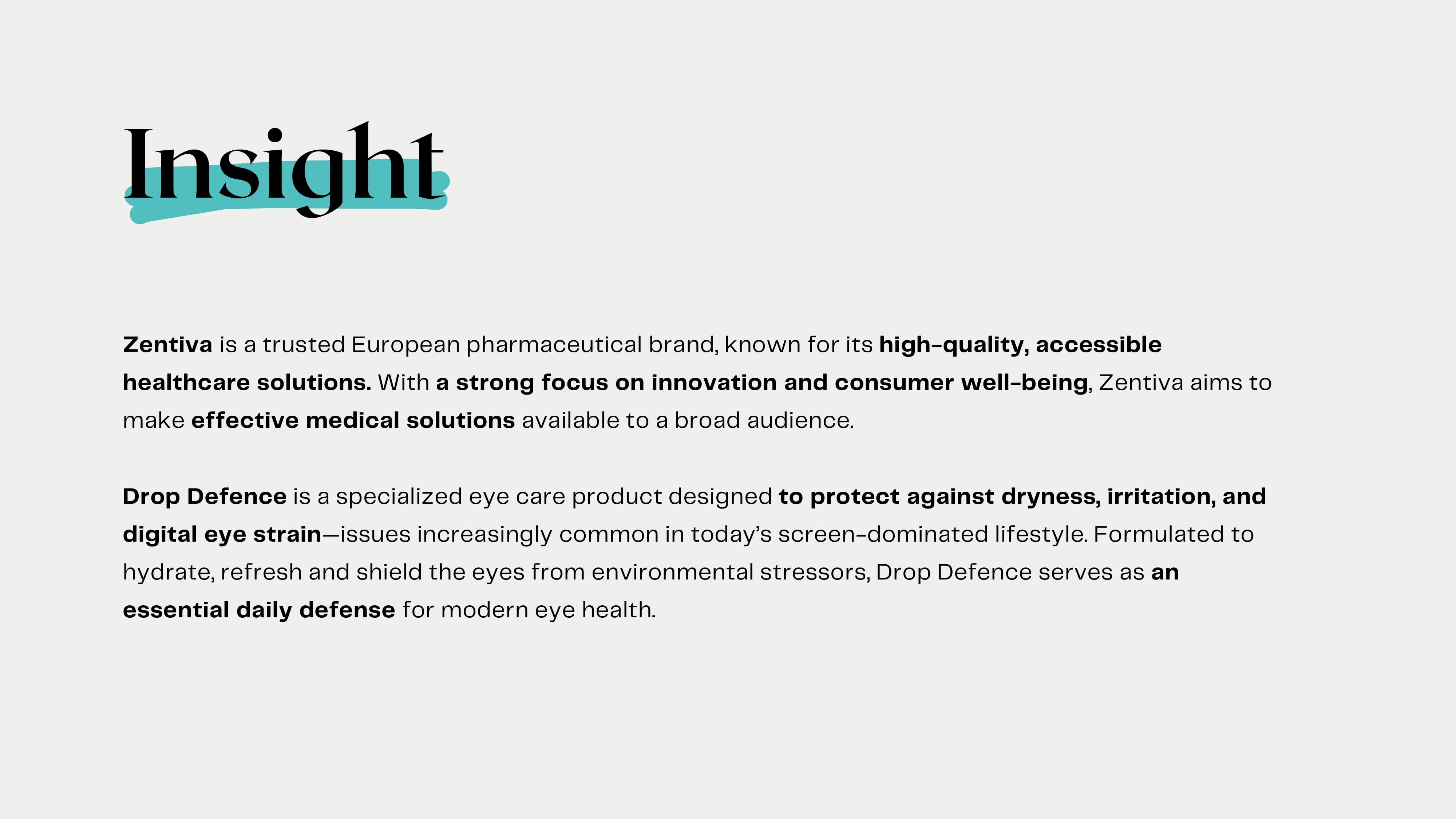 Insight

Zentiva is a trusted European pharmaceutical brand, known for its high-quality, accessible healthcare solutions. With a strong focus on innovation and consumer well-being, Zentiva aims to make effective medical solutions available to a broad audience.

Drop Defence is a specialized eye care product designed to protect against dryness, irritation, and digital eye strain—issues increasingly common in today's screen-dominated lifestyle. Formulated to hydrate, refresh and shield the eyes from environmental stressors, Drop Defence serves as an essential daily defense for modern eye health.